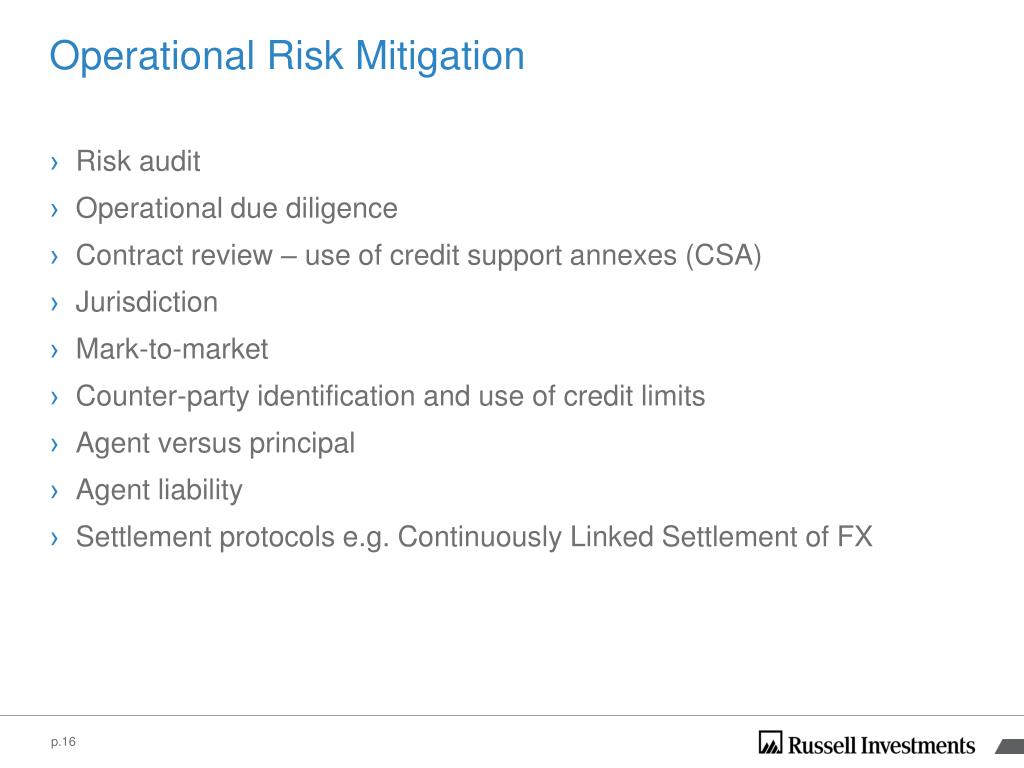 Operational Risk Mitigation

› Risk audit
› Operational due diligence
› Contract review – use of credit support annexes (CSA)
› Jurisdiction
› Mark-to-market
› Counter-party identification and use of credit limits
› Agent versus principal
› Agent liability
› Settlement protocols e.g. Continuously Linked Settlement of FX

p.16

Russell Investments